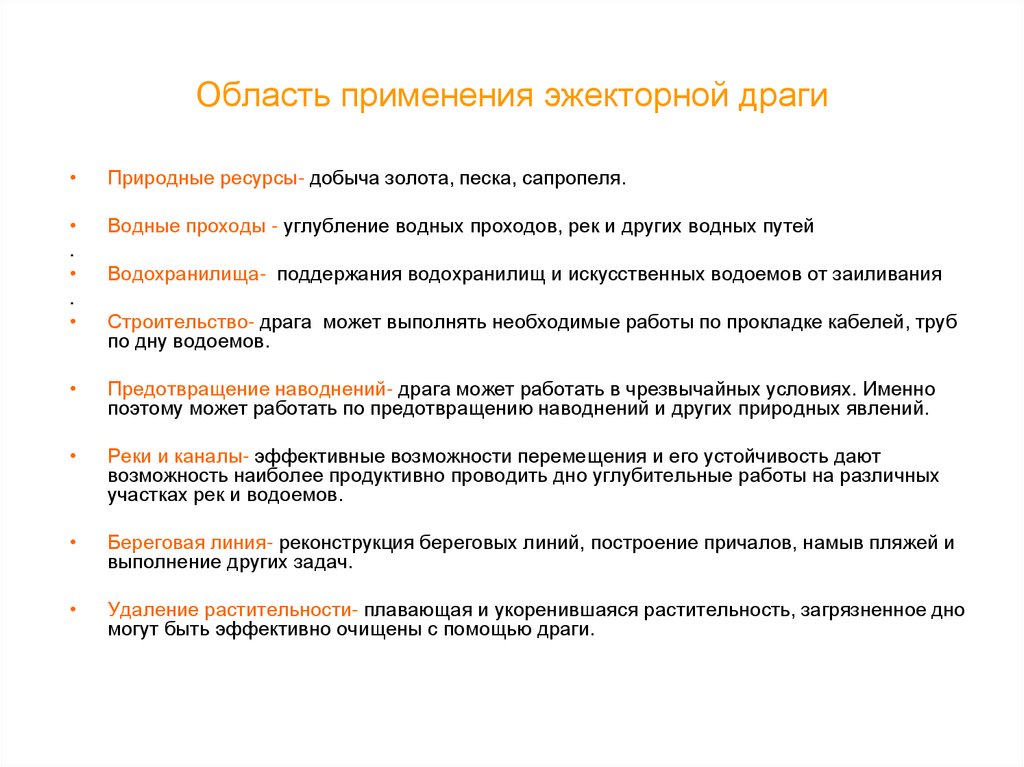 Область применения эжекторной драги

• Природные ресурсы- добыча золота, песка, сапропеля.

• Водные проходы - углубление водных проходов, рек и других водных путей

.

• Водохранилища- поддержания водохранилищ и искусственных водоемов от заиливания

.

• Строительство- драга может выполнять необходимые работы по прокладке кабелей, труб по дну водоемов.

• Предотвращение наводнений- драга может работать в чрезвычайных условиях. Именно поэтому может работать по предотвращению наводнений и других природных явлений.

• Реки и каналы- эффективные возможности перемещения и его устойчивость дают возможность наиболее продуктивно проводить дно углубительные работы на различных участках рек и водоемов.

• Береговая линия- реконструкция береговых линий, построение причалов, намыв пляжей и выполнение других задач.

• Удаление растительности- плавающая и укоренившаяся растительность, загрязненное дно могут быть эффективно очищены с помощью драги.